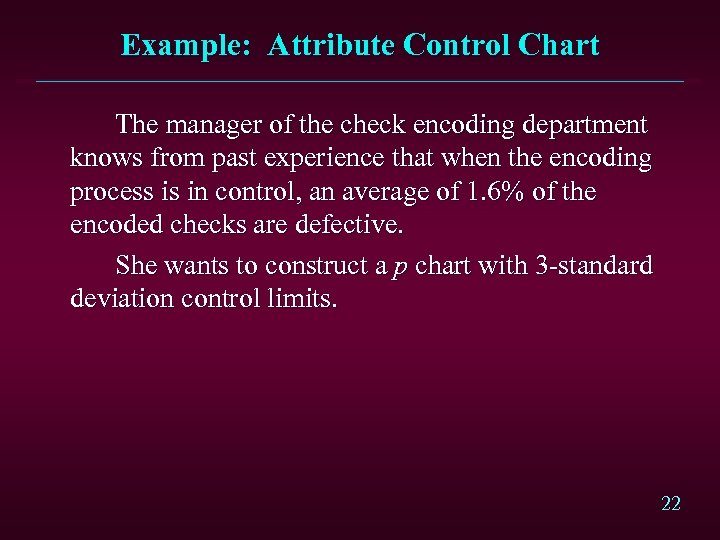 Example: Attribute Control Chart

The manager of the check encoding department knows from past experience that when the encoding process is in control, an average of 1.6% of the encoded checks are defective.

She wants to construct a $p$ chart with 3-standard deviation control limits.

22